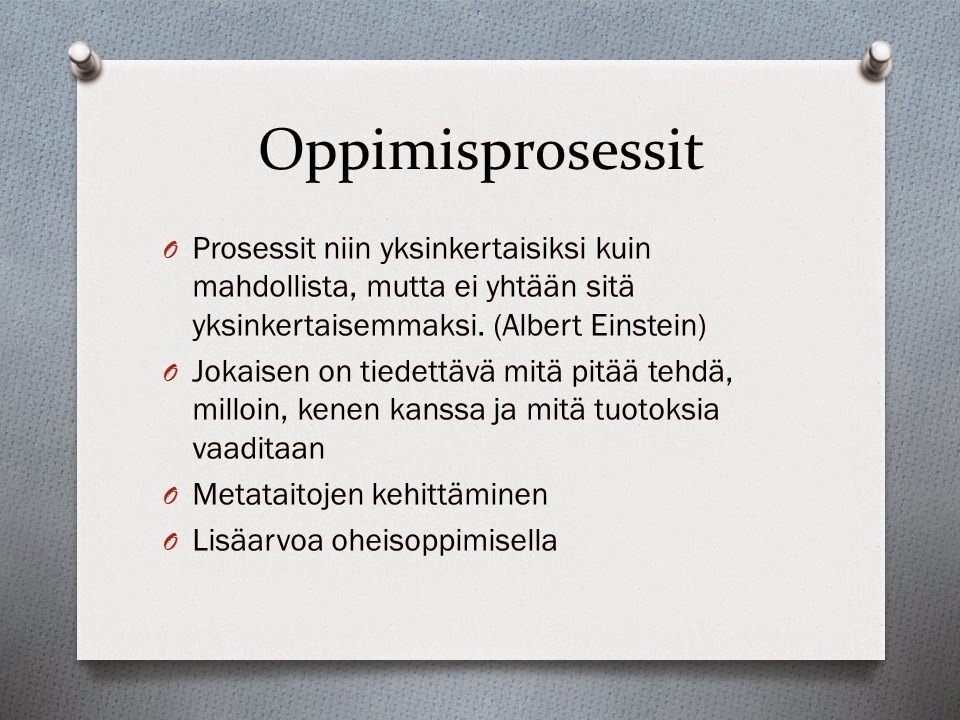 Oppimisprosessit

O Prosessit niin yksinkertaisiksi kuin mahdollista, mutta ei yhtään sitä yksinkertaisemmaksi. (Albert Einstein)
O Jokaisen on tiedettävä mitä pitää tehdä, milloin, kenen kanssa ja mitä tuotoksia vaaditaan
O Metataitojen kehittäminen
O Lisäarvoa oheisoppimisella